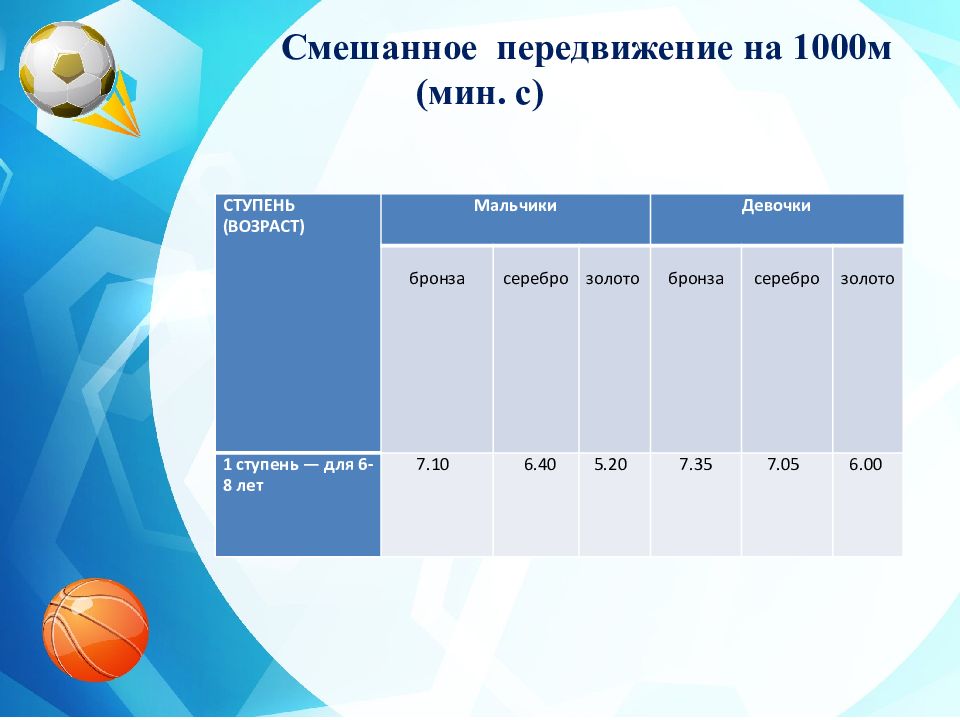 Смешанное передвижение на 1000м
(мин. с)

| СТУПЕНЬ (ВОЗРАСТ) | Мальчики | | | Девочки | | |
|---|---|---|---|---|---|---|
| | бронза | серебро | золото | бронза | серебро | золото |
| 1 ступень — для 6-8 лет | 7.10 | 6.40 | 5.20 | 7.35 | 7.05 | 6.00 |